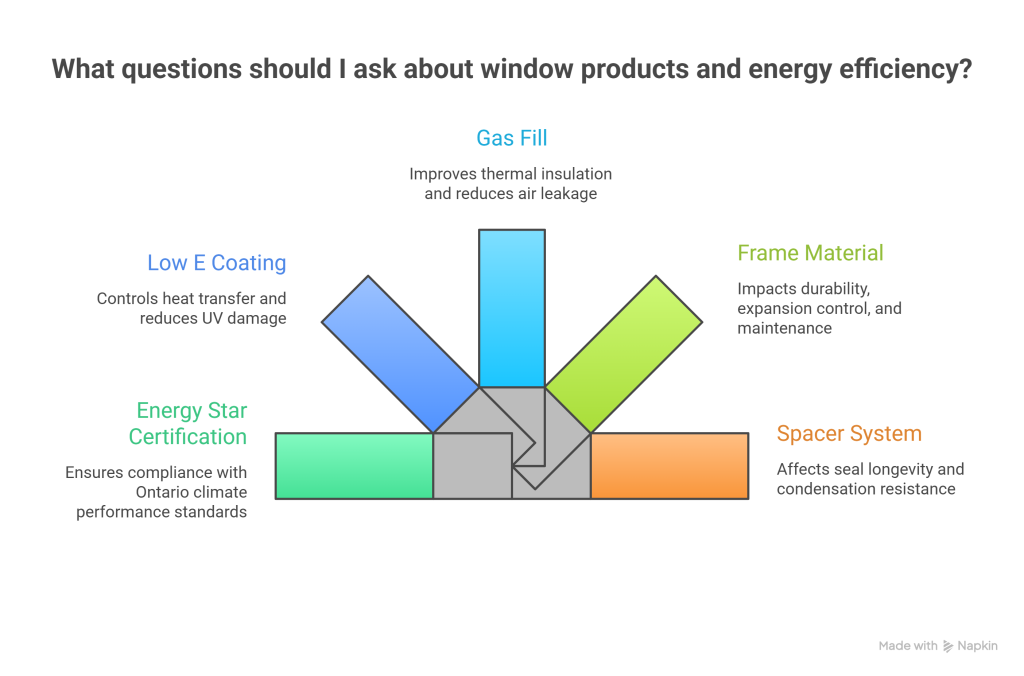 What questions should I ask about window products and energy efficiency?

Gas Fill

Improves thermal insulation and reduces air leakage

Low E Coating

Controls heat transfer and reduces UV damage

Frame Material

Impacts durability, expansion control, and maintenance

Energy Star Certification

Ensures compliance with Ontario climate performance standards

Spacer System

Affects seal longevity and condensation resistance

Made with Napkin